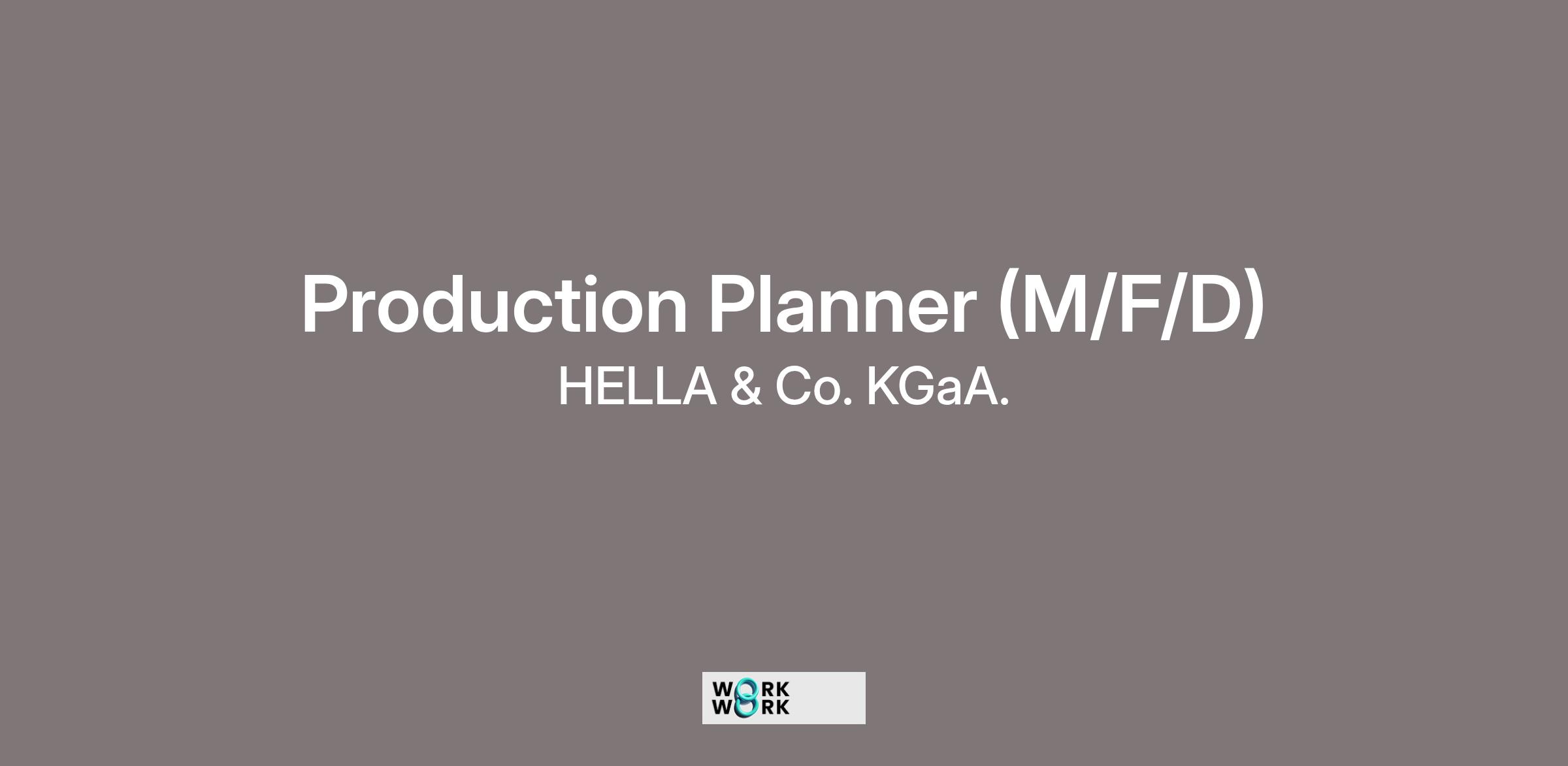 Production Planner (M/F/D)
HELLA & Co. KGaA.

WORK
WORK